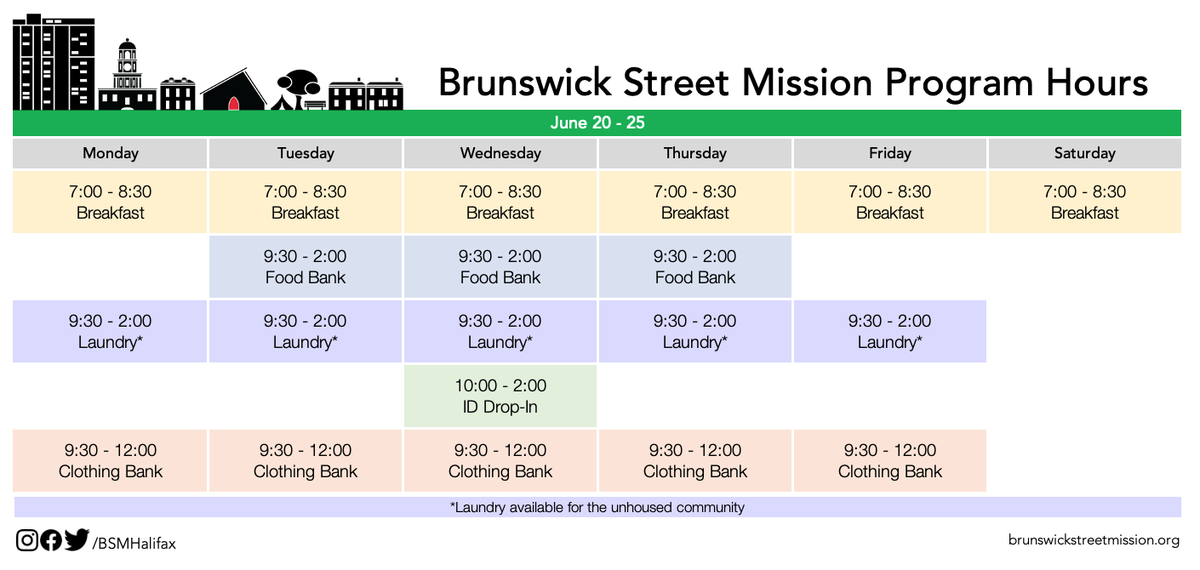 Brunswick Street Mission Program Hours

June 20 - 25

| Monday | Tuesday | Wednesday | Thursday | Friday | Saturday |
|---|---|---|---|---|---|
| 7:00 - 8:30 Breakfast | 7:00 - 8:30 Breakfast | 7:00 - 8:30 Breakfast | 7:00 - 8:30 Breakfast | 7:00 - 8:30 Breakfast | 7:00 - 8:30 Breakfast |
| | 9:30 - 2:00 Food Bank | 9:30 - 2:00 Food Bank | 9:30 - 2:00 Food Bank | | |
| 9:30 - 2:00 Laundry* | 9:30 - 2:00 Laundry* | 9:30 - 2:00 Laundry* | 9:30 - 2:00 Laundry* | 9:30 - 2:00 Laundry* | |
| | | 10:00 - 2:00 ID Drop-In | | | |
| 9:30 - 12:00 Clothing Bank | 9:30 - 12:00 Clothing Bank | 9:30 - 12:00 Clothing Bank | 9:30 - 12:00 Clothing Bank | 9:30 - 12:00 Clothing Bank | |

*Laundry available for the unhoused community

/BSMHalifax

brunswickstreetmission.org